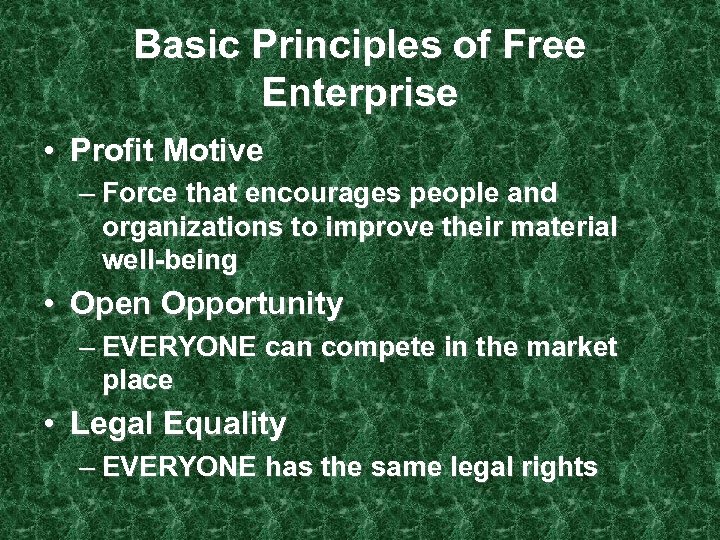 Basic Principles of Free Enterprise

• Profit Motive
– Force that encourages people and organizations to improve their material well-being
• Open Opportunity
– EVERYONE can compete in the market place
• Legal Equality
– EVERYONE has the same legal rights